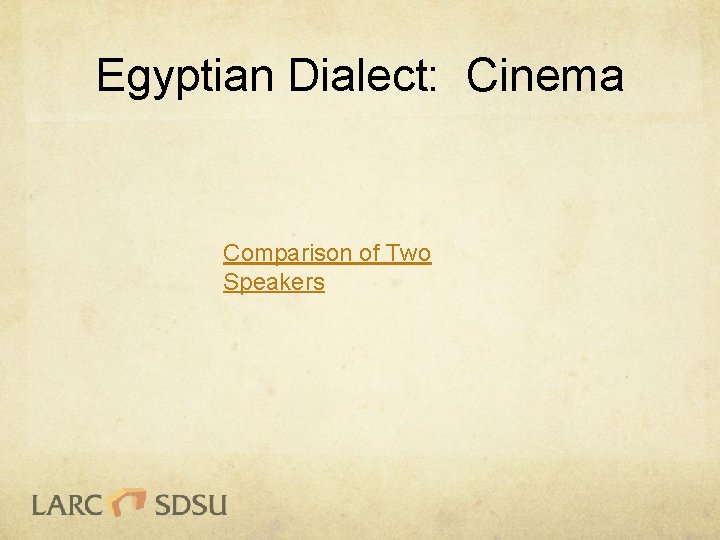 Egyptian Dialect: Cinema

Comparison of Two Speakers

LARC SDSU